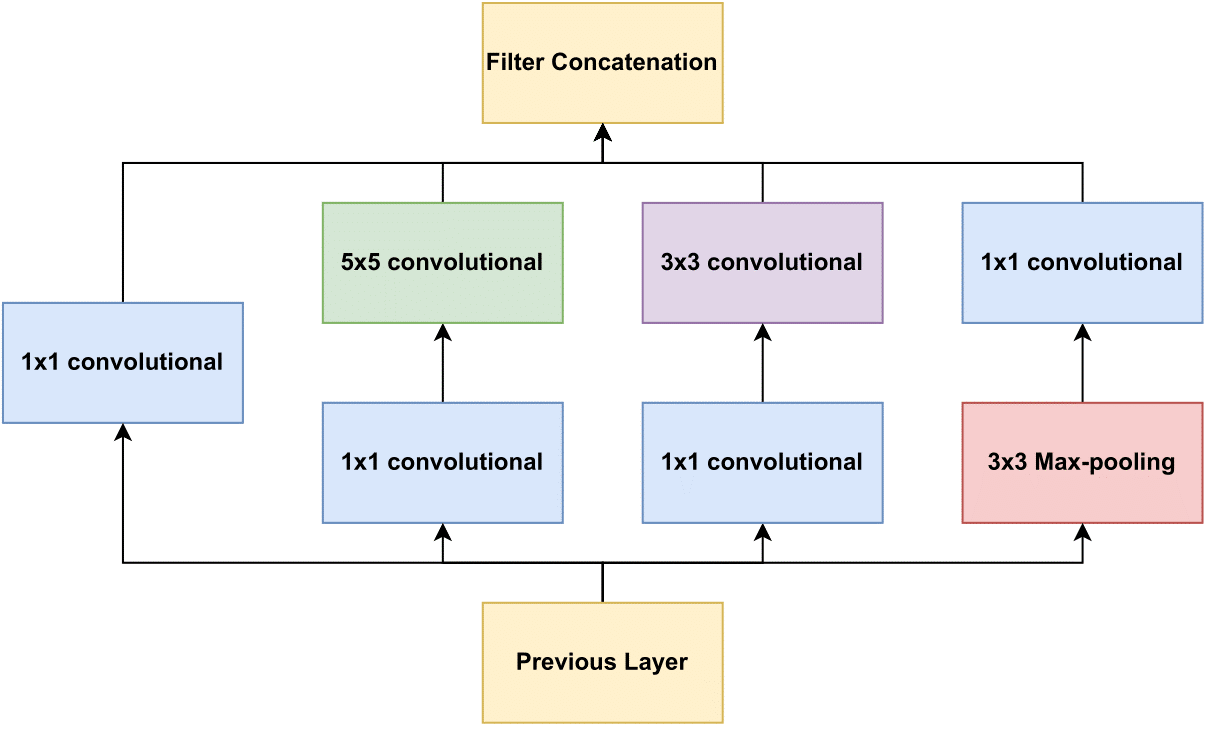 Filter Concatenation

5x5 convolutional

3x3 convolutional

1x1 convolutional

1x1 convolutional

1x1 convolutional

1x1 convolutional

3x3 Max-pooling

Previous Layer